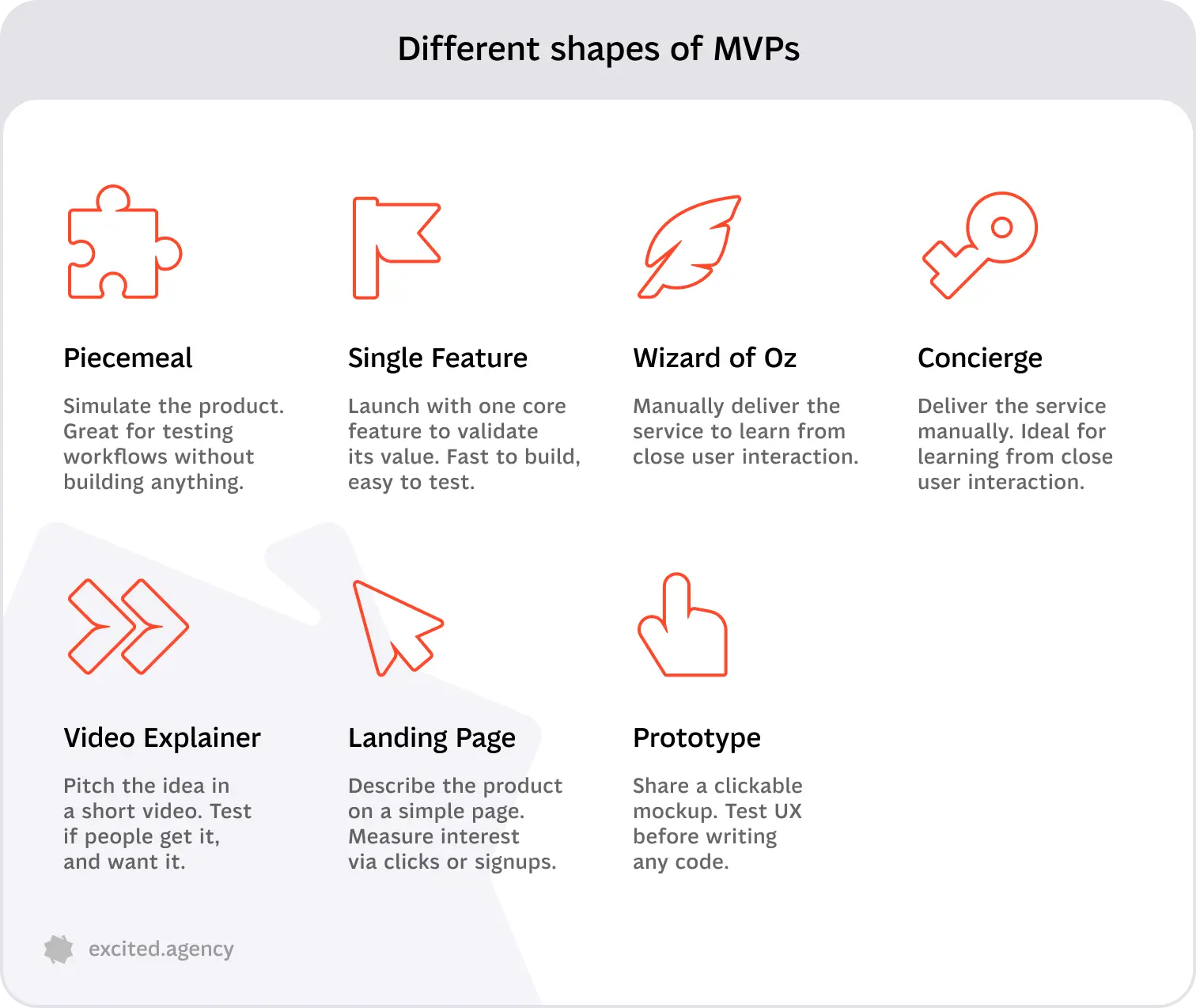 Different shapes of MVPs

Piecemeal

Simulate the product. Great for testing workflows without building anything.

Single Feature

Launch with one core feature to validate its value. Fast to build, easy to test.

Wizard of Oz

Manually deliver the service to learn from close user interaction.

Concierge

Deliver the service manually. Ideal for learning from close user interaction.

Video Explainer

Pitch the idea in a short video. Test if people get it, and want it.

Landing Page

Describe the product on a simple page. Measure interest via clicks or signups.

Prototype

Share a clickable mockup. Test UX before writing any code.

excited.agency